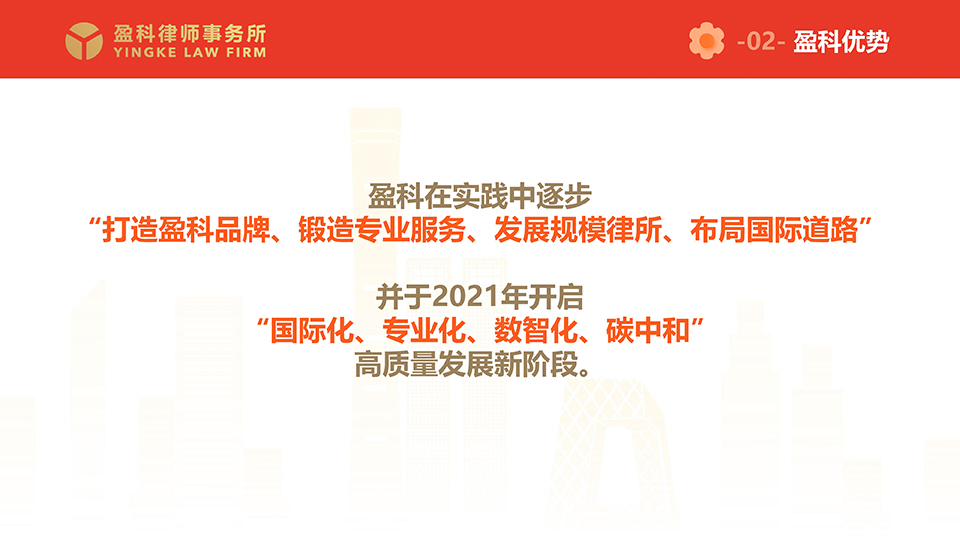 盈科律师事务所
YINGKE LAW FIRM

-02- 盈科优势

盈科在实践中逐步
“打造盈科品牌、锻造专业服务、发展规模律所、布局国际道路”

并于2021年开启
“国际化、专业化、数智化、碳中和”
高质量发展新阶段。